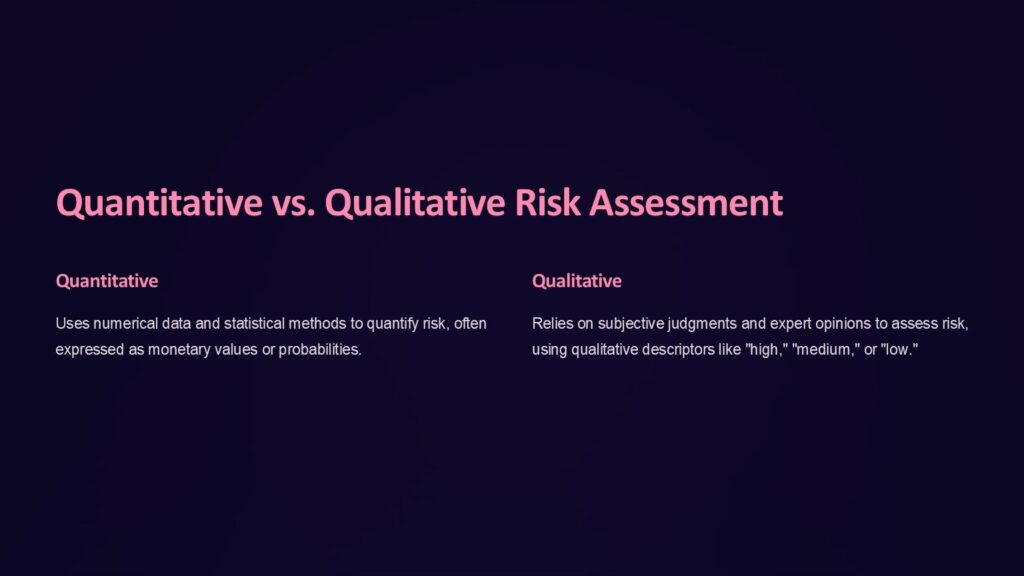 Quantitative vs. Qualitative Risk Assessment

Quantitative

Uses numerical data and statistical methods to quantify risk, often expressed as monetary values or probabilities.

Qualitative

Relies on subjective judgments and expert opinions to assess risk, using qualitative descriptors like "high," "medium," or "low."